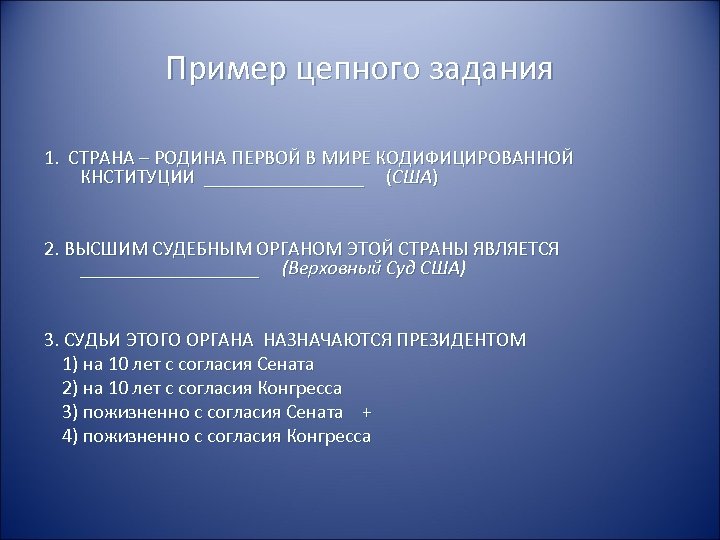 Пример цепного задания

1. СТРАНА – РОДИНА ПЕРВОЙ В МИРЕ КОДИФИЦИРОВАННОЙ КНСТИТУЦИИ ________________ (США)

2. ВЫСШИМ СУДЕБНЫМ ОРГАНОМ ЭТОЙ СТРАНЫ ЯВЛЯЕТСЯ __________________ (Верховный Суд США)

3. СУДЬИ ЭТОГО ОРГАНА НАЗНАЧАЮТСЯ ПРЕЗИДЕНТОМ
1) на 10 лет с согласия Сената
2) на 10 лет с согласия Конгресса
3) пожизненно с согласия Сената +
4) пожизненно с согласия Конгресса